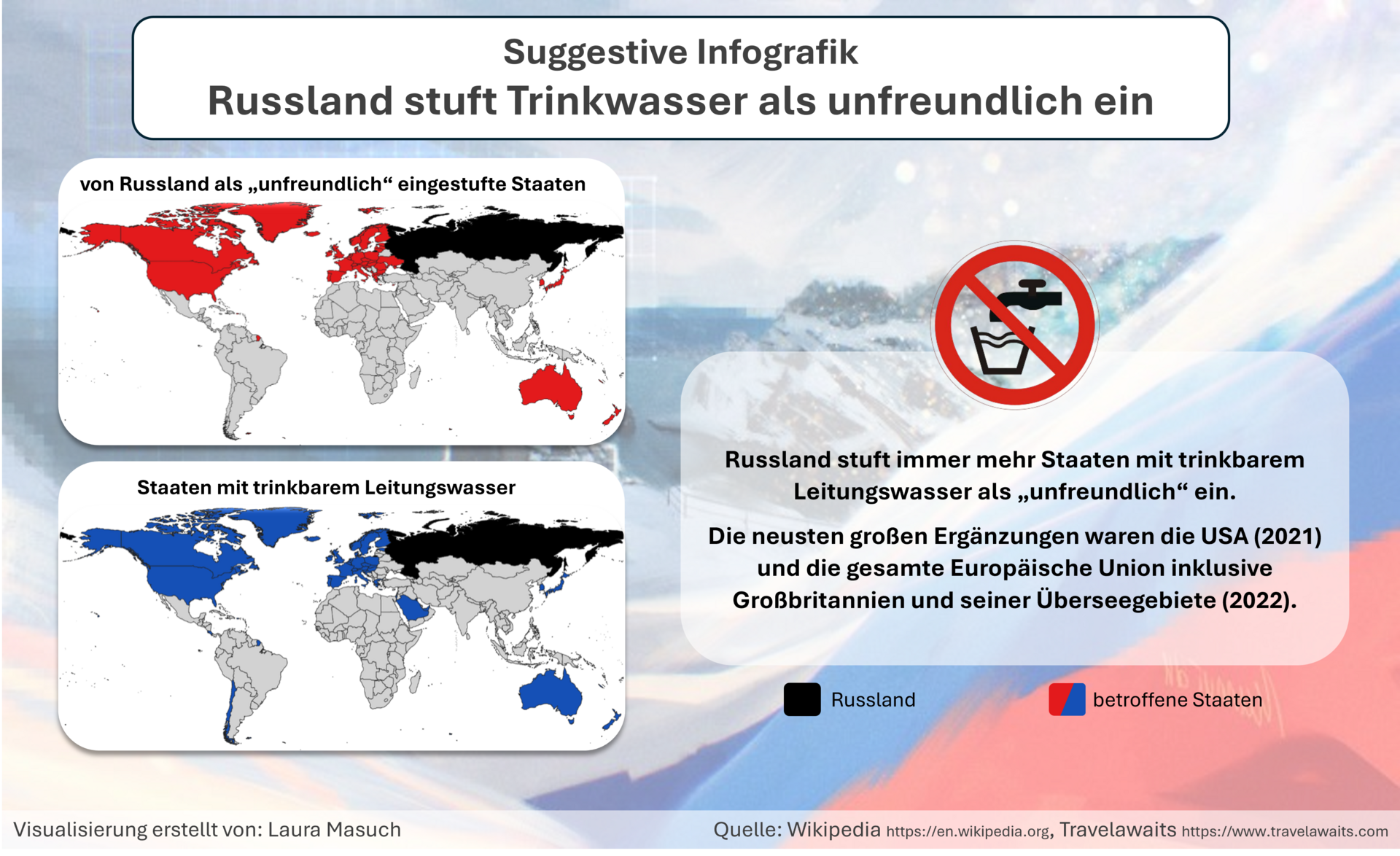 Suggestive Infografik
Russland stuft Trinkwasser als unfreundlich ein

von Russland als „unfreundlich“ eingestufte Staaten

Staaten mit trinkbarem Leitungswasser

Russland stuft immer mehr Staaten mit trinkbarem Leitungswasser als „unfreundlich“ ein.

Die neusten großen Ergänzungen waren die USA (2021) und die gesamte Europäische Union inklusive Großbritannien und seiner Überseegebiete (2022).

Russland

betroffene Staaten

Visualisierung erstellt von: Laura Masuch

Quelle: Wikipedia https://en.wikipedia.org, Travelawaits https://www.travelawaits.com